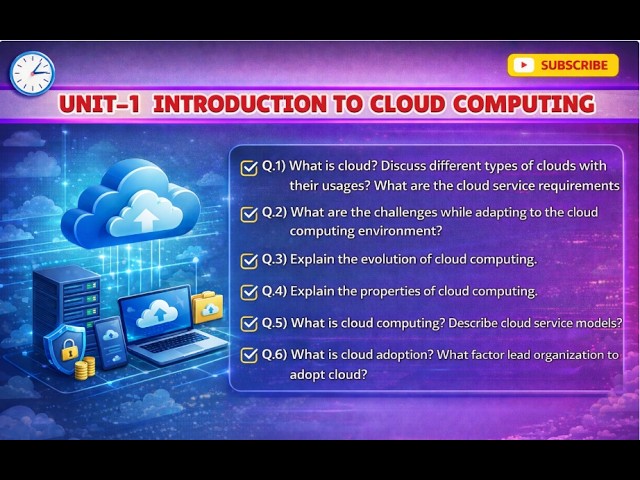 SUBSCRIBE

UNIT-1 INTRODUCTION TO CLOUD COMPUTING

Q.1) What is cloud? Discuss different types of clouds with their usages? What are the cloud service requirements

Q.2) What are the challenges while adapting to the cloud computing environment?

Q.3) Explain the evolution of cloud computing.

Q.4) Explain the properties of cloud computing.

Q.5) What is cloud computing? Describe cloud service models?

Q.6) What is cloud adoption? What factor lead organization to adopt cloud?